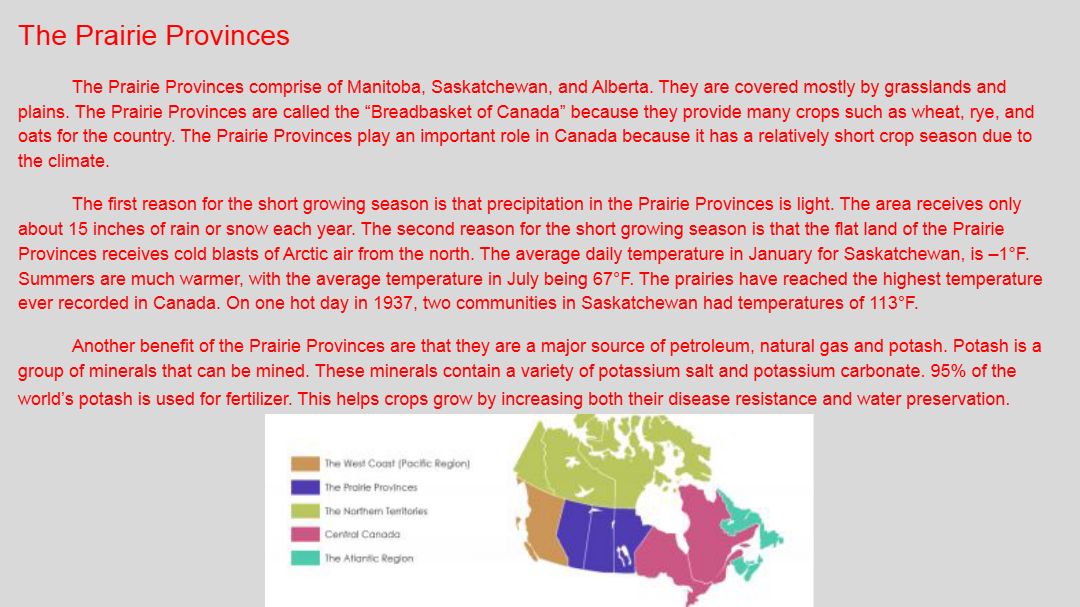 The Prairie Provinces

The Prairie Provinces comprise of Manitoba, Saskatchewan, and Alberta. They are covered mostly by grasslands and plains. The Prairie Provinces are called the “Breadbasket of Canada” because they provide many crops such as wheat, rye, and oats for the country. The Prairie Provinces play an important role in Canada because it has a relatively short crop season due to the climate.

The first reason for the short growing season is that precipitation in the Prairie Provinces is light. The area receives only about 15 inches of rain or snow each year. The second reason for the short growing season is that the flat land of the Prairie Provinces receives cold blasts of Arctic air from the north. The average daily temperature in January for Saskatchewan, is –1°F. Summers are much warmer, with the average temperature in July being 67°F. The prairies have reached the highest temperature ever recorded in Canada. On one hot day in 1937, two communities in Saskatchewan had temperatures of 113°F.

Another benefit of the Prairie Provinces are that they are a major source of petroleum, natural gas and potash. Potash is a group of minerals that can be mined. These minerals contain a variety of potassium salt and potassium carbonate. 95% of the world’s potash is used for fertilizer. This helps crops grow by increasing both their disease resistance and water preservation.

The West Coast (Pacific Region)
The Prairie Provinces
The Northern Territories
Central Canada
The Atlantic Region